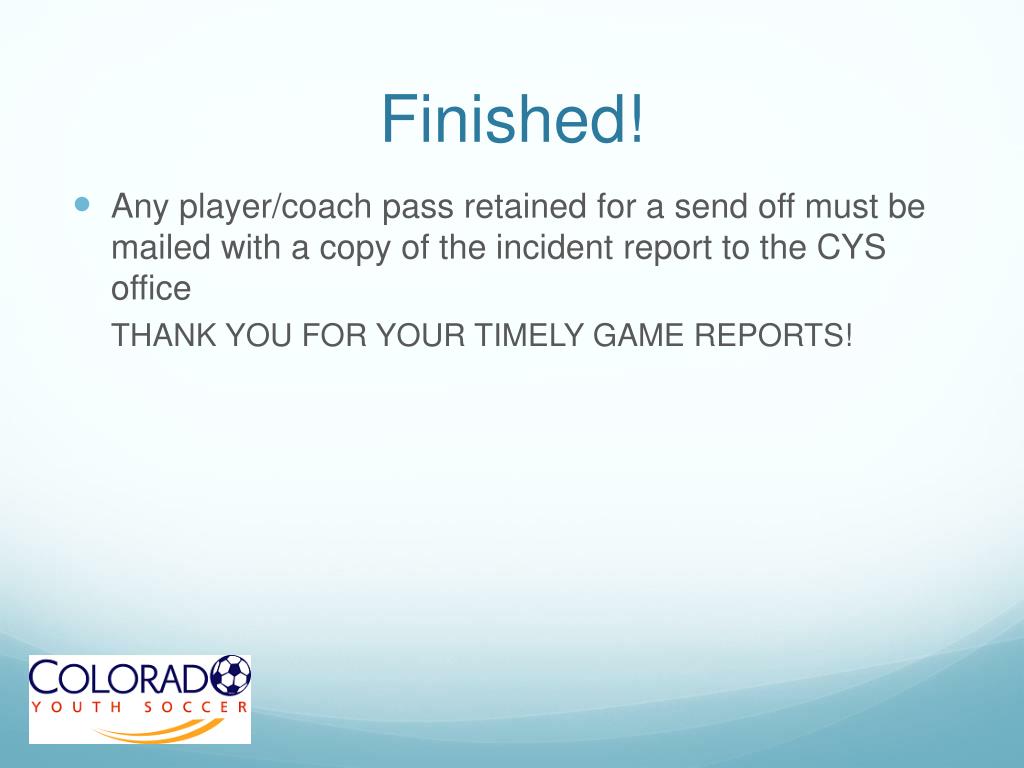 Finished!

Any player/coach pass retained for a send off must be mailed with a copy of the incident report to the CYS office

THANK YOU FOR YOUR TIMELY GAME REPORTS!

COLORADO
YOUTH SOCCER